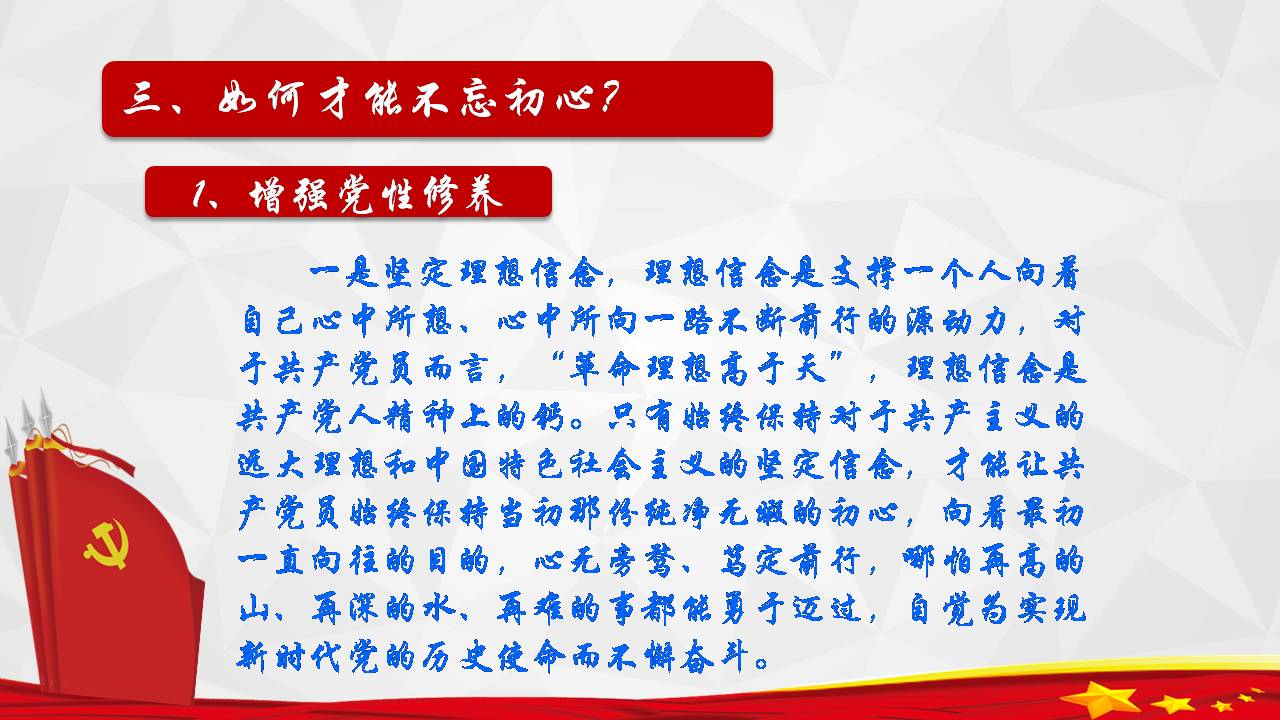 三、如何才能不忘初心？

1、增强党性修养

一是坚定理想信念，理想信念是支撑一个人向着自己心中所想、心中所向一路不断前行的源动力，对于共产党员而言，“革命理想高于天”，理想信念是共产党人精神上的钙。只有始终保持对于共产主义的远大理想和中国特色社会主义的坚定信念，才能让共产党员始终保持当初那份纯净无暇的初心，向着最初一直向往的目的，心无旁骛、笃定前行，哪怕再高的山、再深的水、再难的事都能勇于迈过，自觉为实现新时代党的历史使命而不懈奋斗。